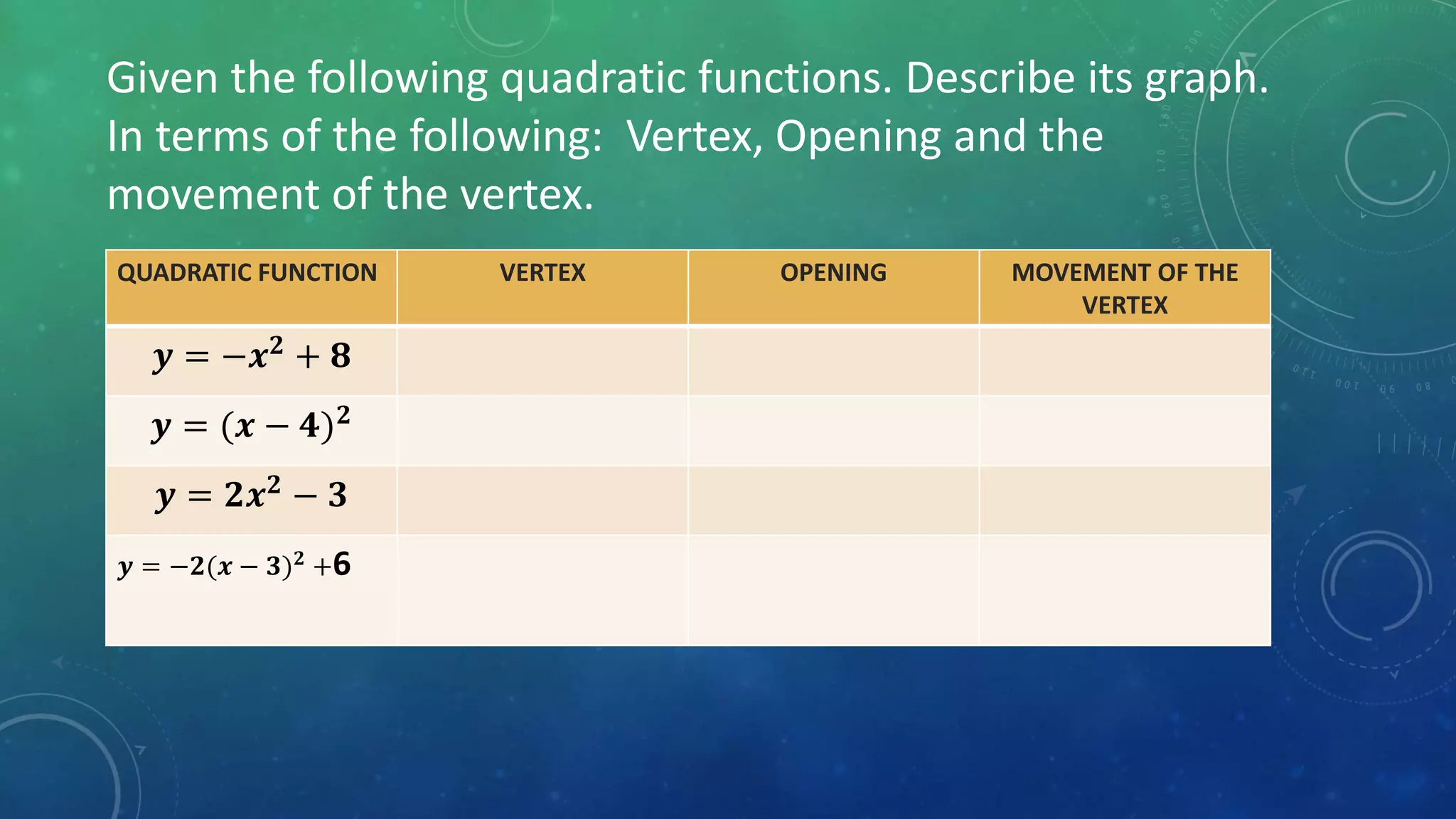 Given the following quadratic functions. Describe its graph. In terms of the following:  Vertex, Opening and the movement of the vertex.

| QUADRATIC FUNCTION | VERTEX | OPENING | MOVEMENT OF THE VERTEX |
|---|---|---|---|
| $y = -x^2 + 8$ | | | |
| $y = (x - 4)^2$ | | | |
| $y = 2x^2 - 3$ | | | |
| $y = -2(x - 3)^2 + 6$ | | | |